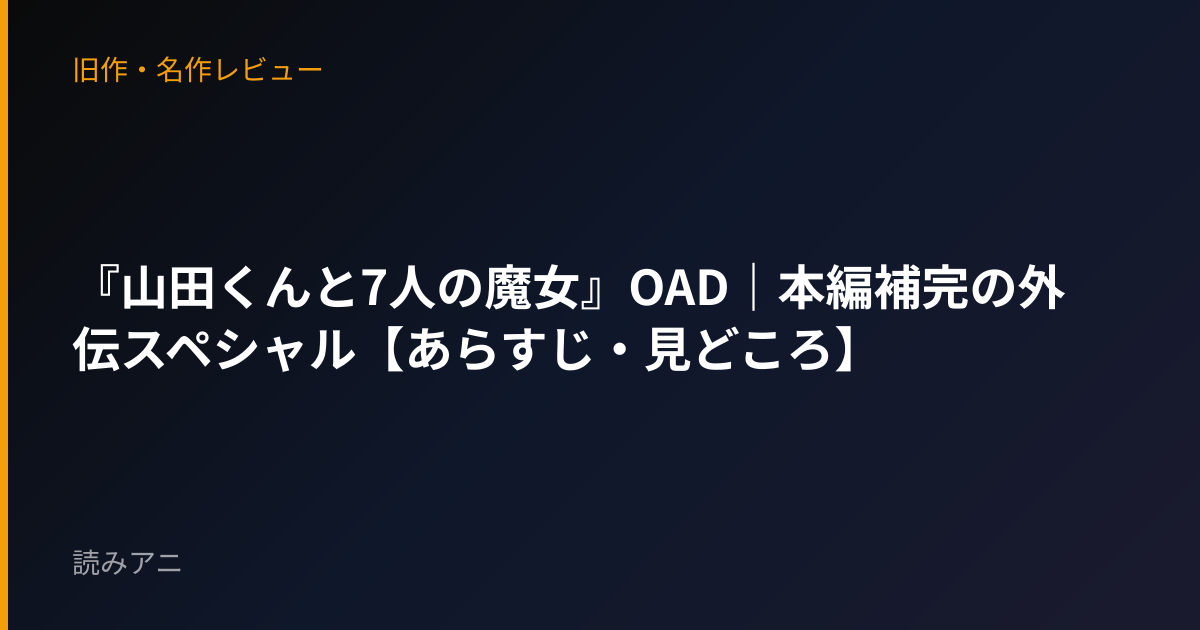 旧作・名作レビュー

『山田くんと7人の魔女』OAD｜本編補完の外伝スペシャル【あらすじ・見どころ】

読みアニ